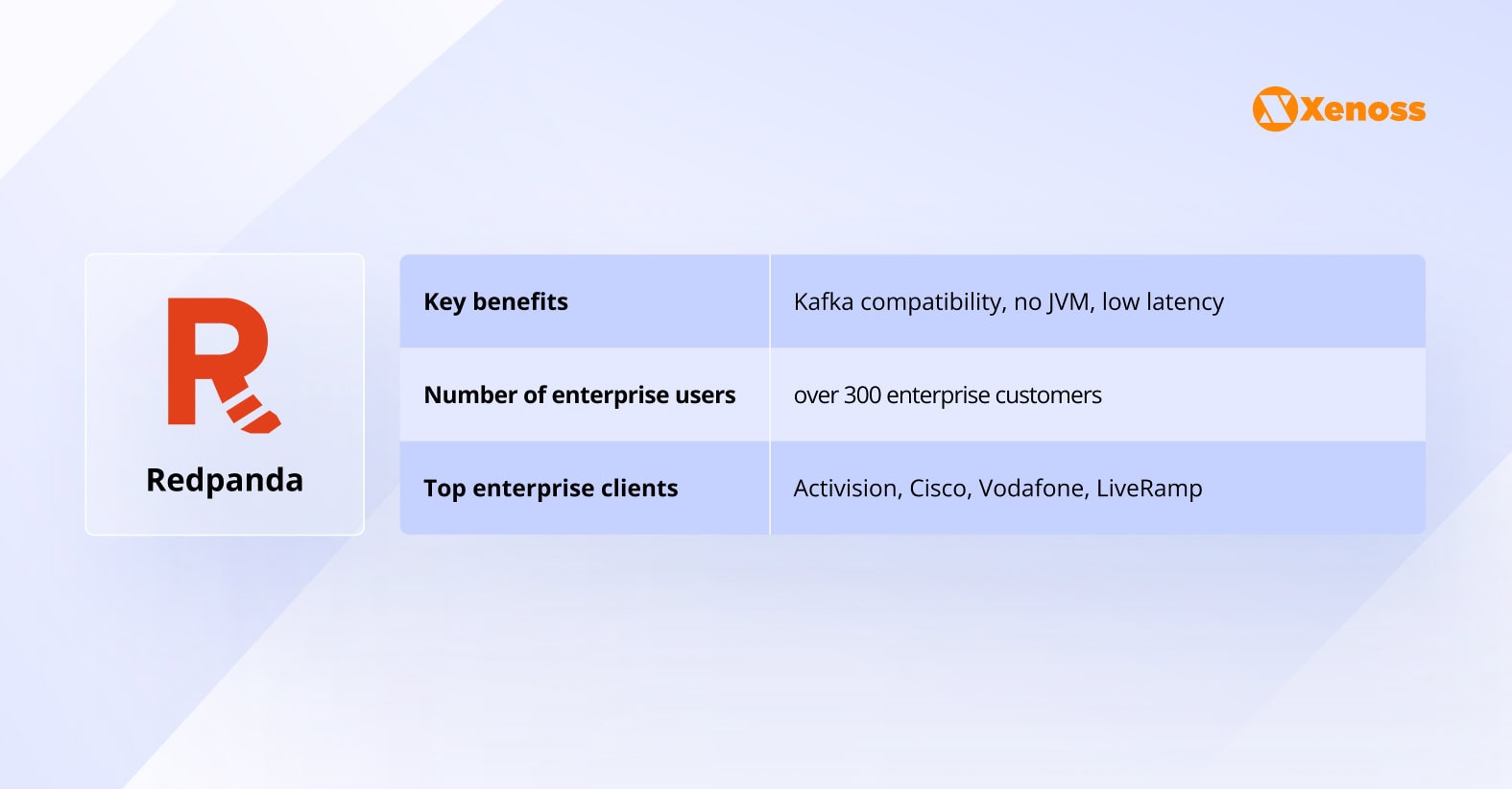 Xenoss

Redpanda

| Key benefits | Kafka compatibility, no JVM, low latency |
|---|---|
| Number of enterprise users | over 300 enterprise customers |
| Top enterprise clients | Activision, Cisco, Vodafone, LiveRamp |